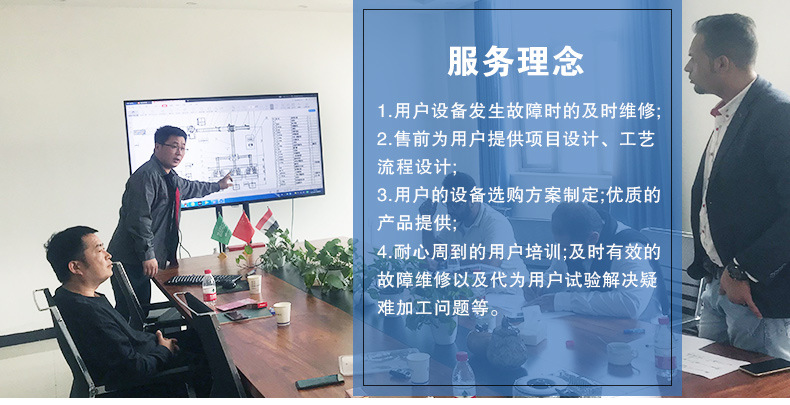 服务理念

1.用户设备发生故障时的及时维修;

2.售前为用户提供项目设计、工艺流程设计;

3.用户的设备选购方案制定;优质的产品提供;

4.耐心周到的用户培训;及时有效的故障维修以及代为用户试验解决疑难加工问题等。